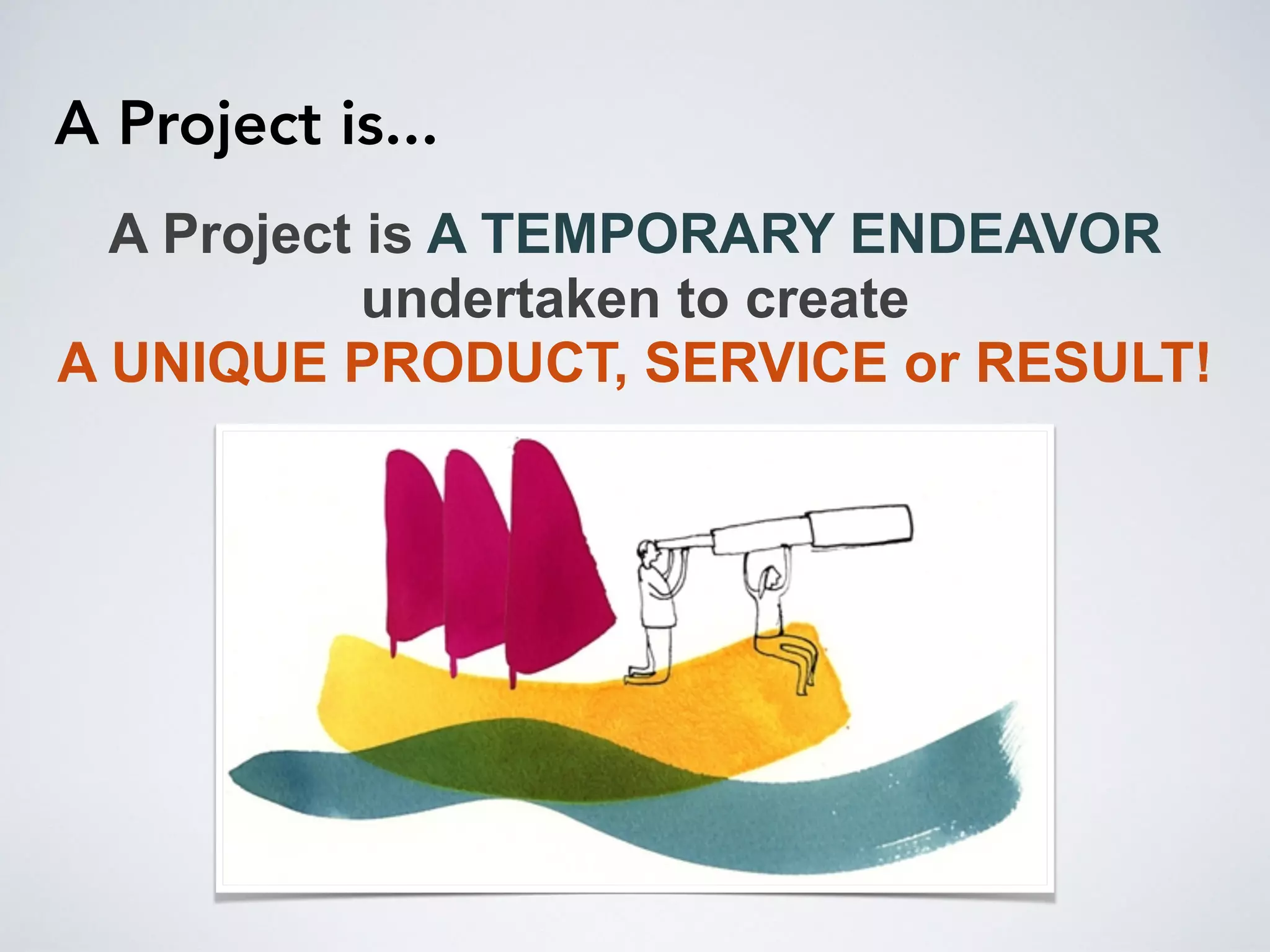 A Project is...

A Project is A TEMPORARY ENDEAVOR undertaken to create A UNIQUE PRODUCT, SERVICE or RESULT!